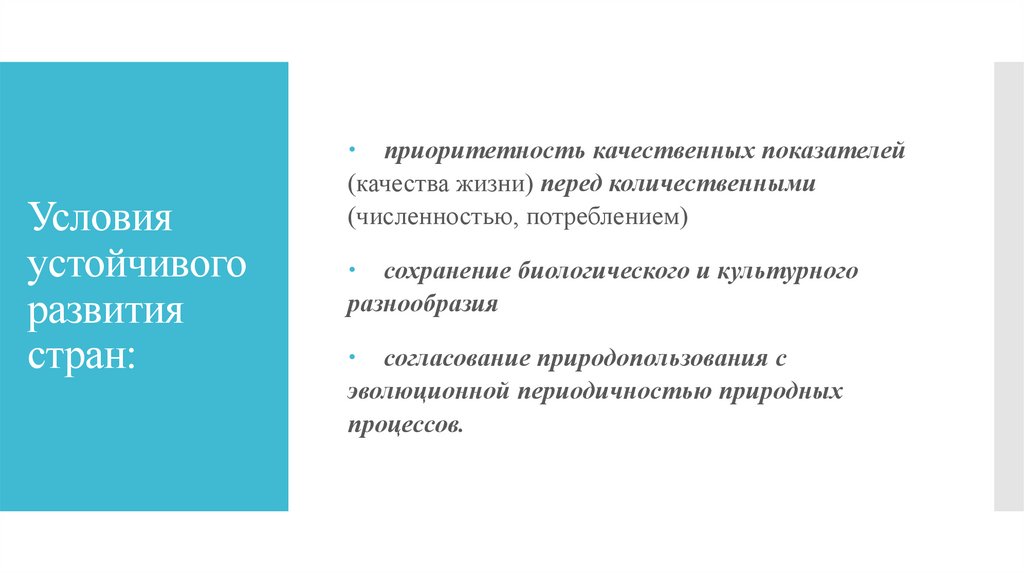 Условия устойчивого развития стран:

• приоритетность качественных показателей (качества жизни) перед количественными (численностью, потреблением)

• сохранение биологического и культурного разнообразия

• согласование природопользования с эволюционной периодичностью природных процессов.